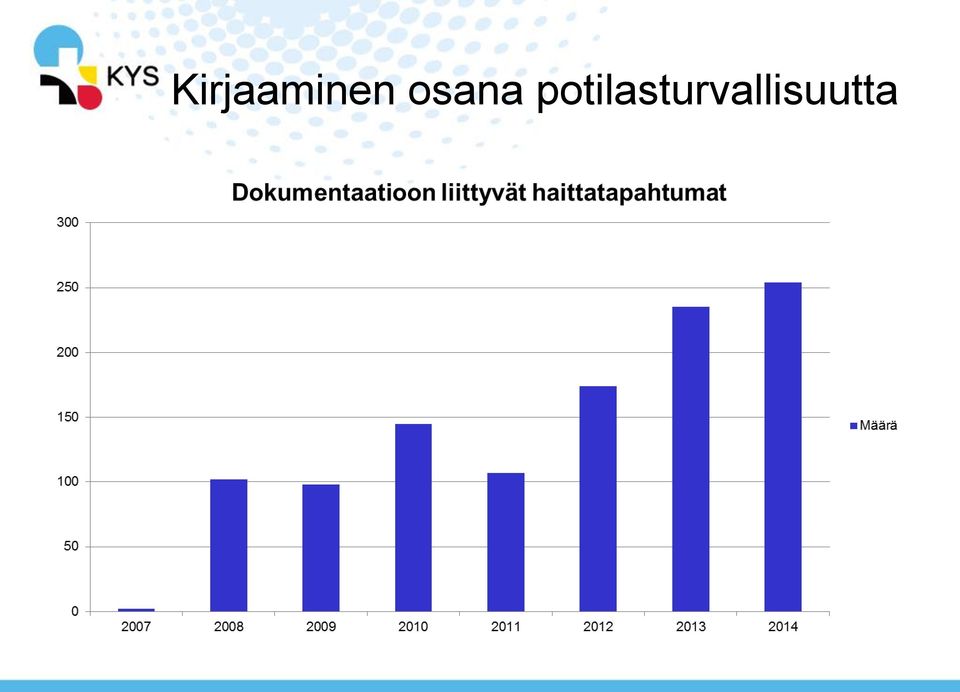 KYS

Kirjaaminen osana potilasturvallisuutta

Dokumentaatioon liittyvät haittatapahtumat

300
250
200
150
100
50
0

2007 2008 2009 2010 2011 2012 2013 2014

Määrä